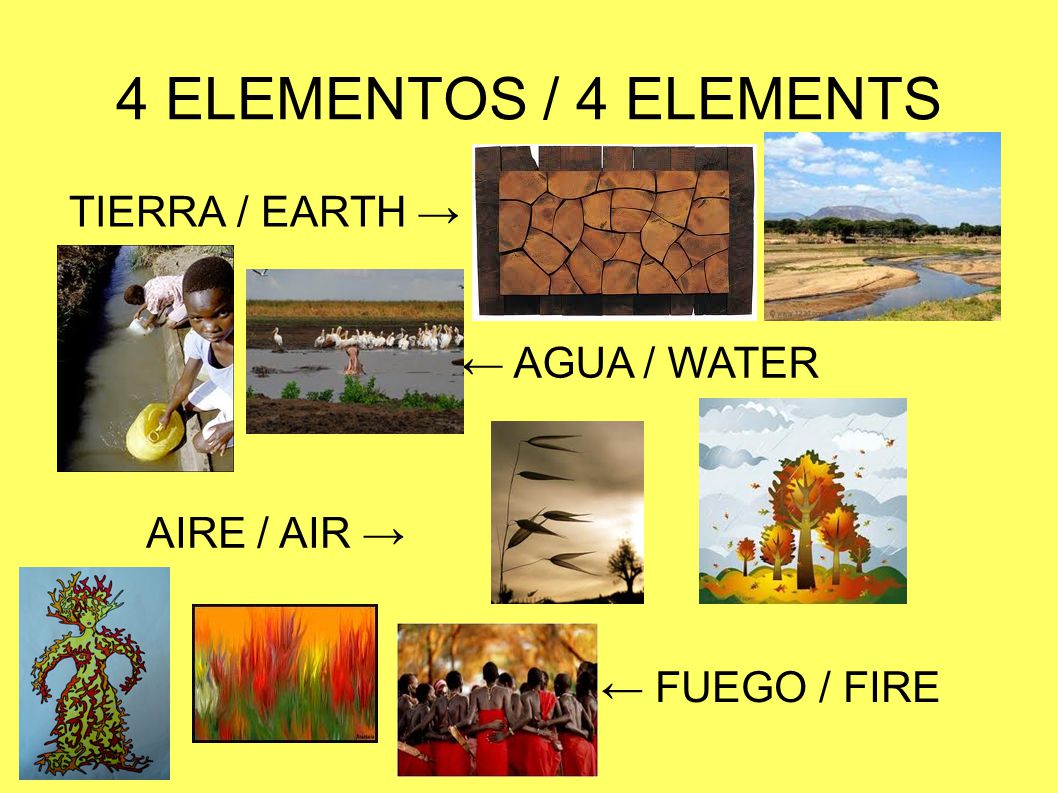 4 ELEMENTOS / 4 ELEMENTS

TIERRA / EARTH →

← AGUA / WATER

AIRE / AIR →

← FUEGO / FIRE